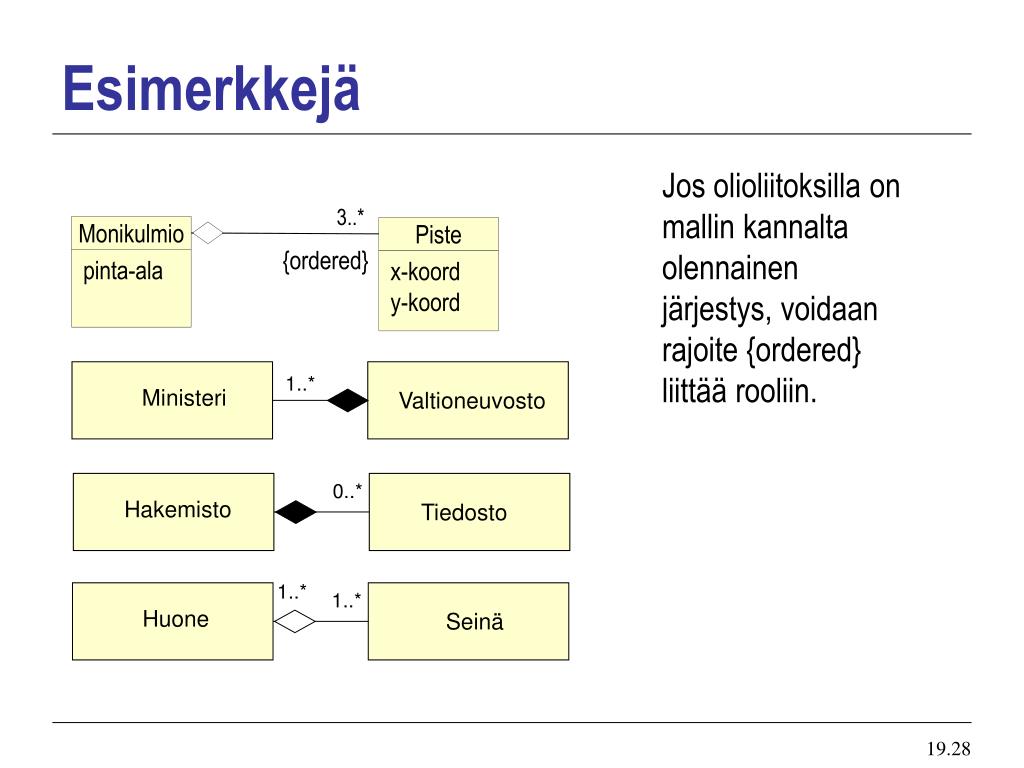 Esimerkkejä

Monikulmio
pinta-ala

3..*
{ordered}

Piste
x-koord
y-koord

Ministeri
1..*
Valtioneuvosto

Hakemisto
0..*
Tiedosto

Huone
1..*
1..*
Seinä

Jos olioliitoksilla on mallin kannalta olennainen järjestys, voidaan rajoite {ordered} liittää rooliin.

19.28